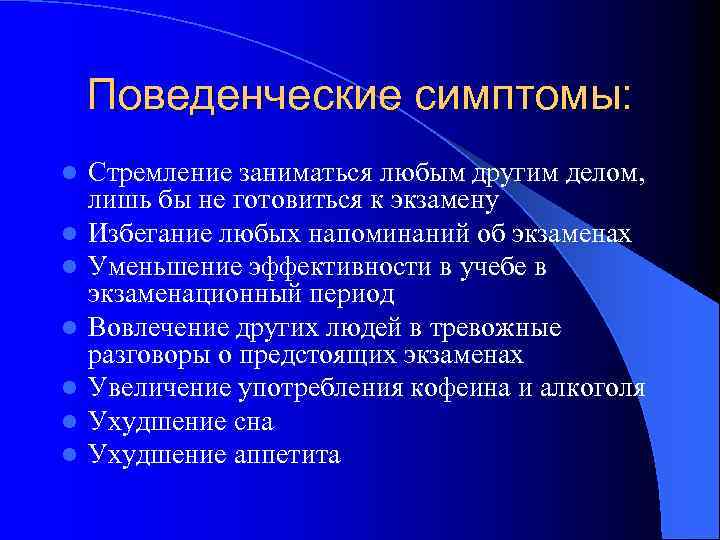 Поведенческие симптомы:

- Стремление заниматься любым другим делом, лишь бы не готовиться к экзамену
- Избегание любых напоминаний об экзаменах
- Уменьшение эффективности в учебе в экзаменационный период
- Вовлечение других людей в тревожные разговоры о предстоящих экзаменах
- Увеличение употребления кофеина и алкоголя
- Ухудшение сна
- Ухудшение аппетита